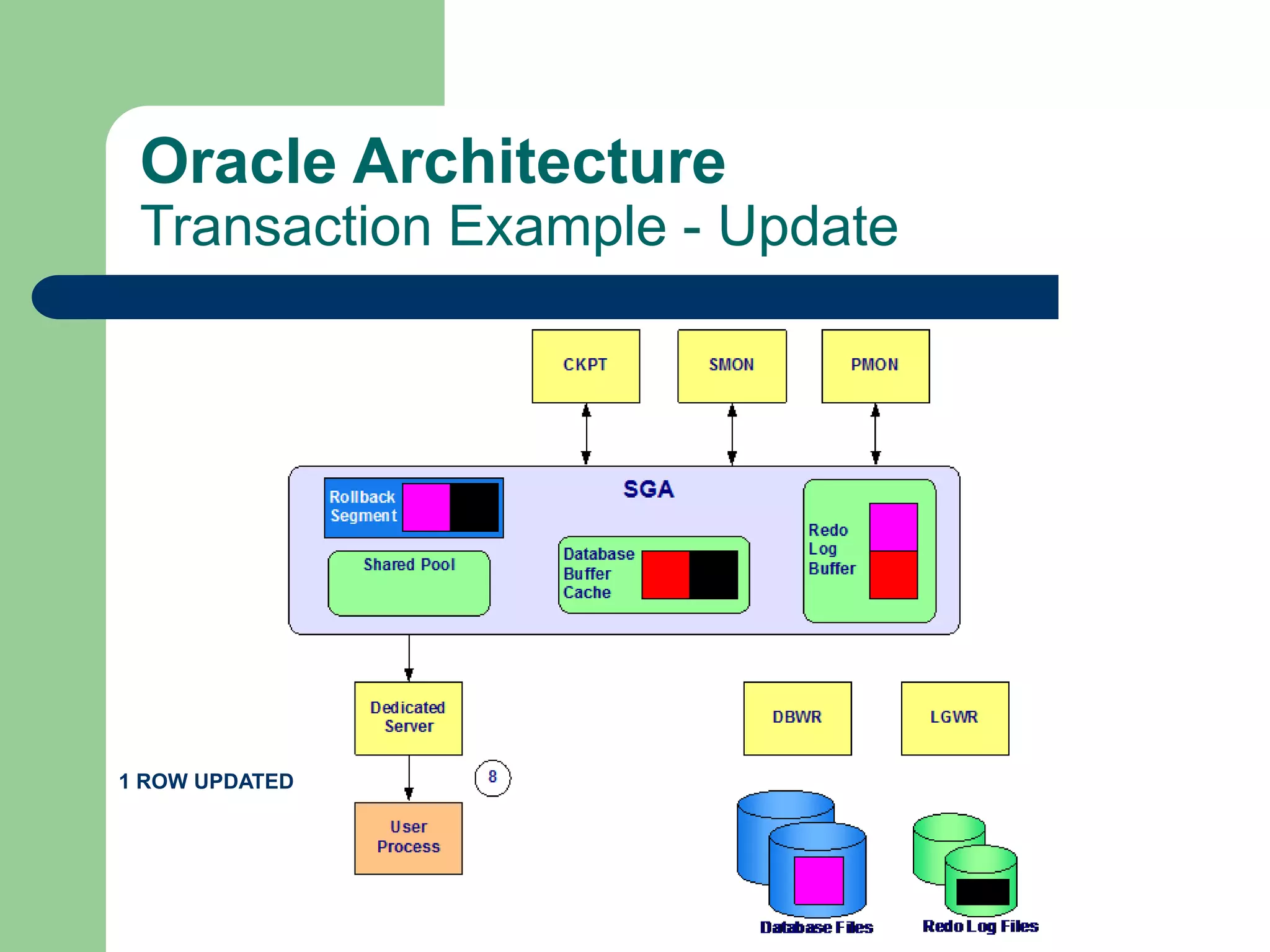 Oracle Architecture
Transaction Example - Update

CKPT

SMON

PMON

SGA

Rollback Segment

Shared Pool

Database Buffer Cache

Redo Log Buffer

Dedicated Server

DBWR

LGWR

1 ROW UPDATED

8

User Process

Database Files

Redo Log Files